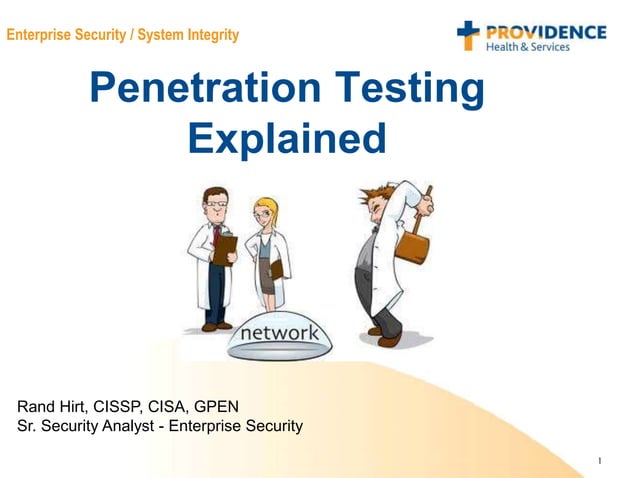 Enterprise Security / System Integrity

PROVIDENCE
Health & Services

Penetration Testing Explained

network

Rand Hirt, CISSP, CISA, GPEN
Sr. Security Analyst - Enterprise Security

1